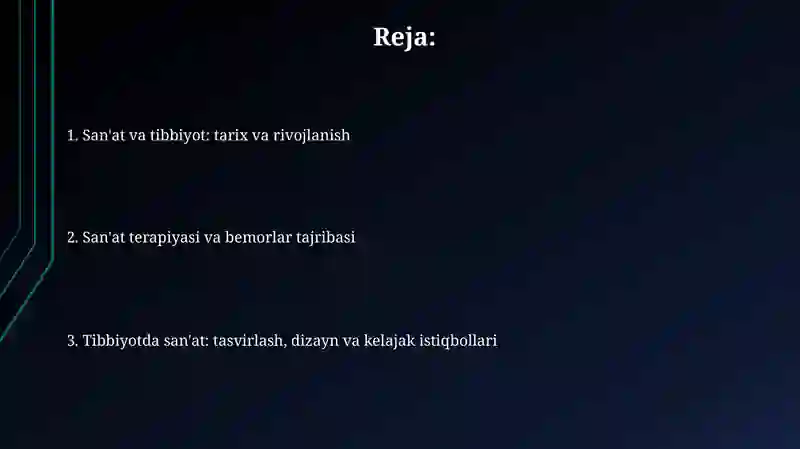 Reja:

1. San'at va tibbiyot: tarix va rivojlanish

2. San'at terapiyasi va bemorlar tajribasi

3. Tibbiyotda san'at: tasvirlash, dizayn va kelajak istiqbollari